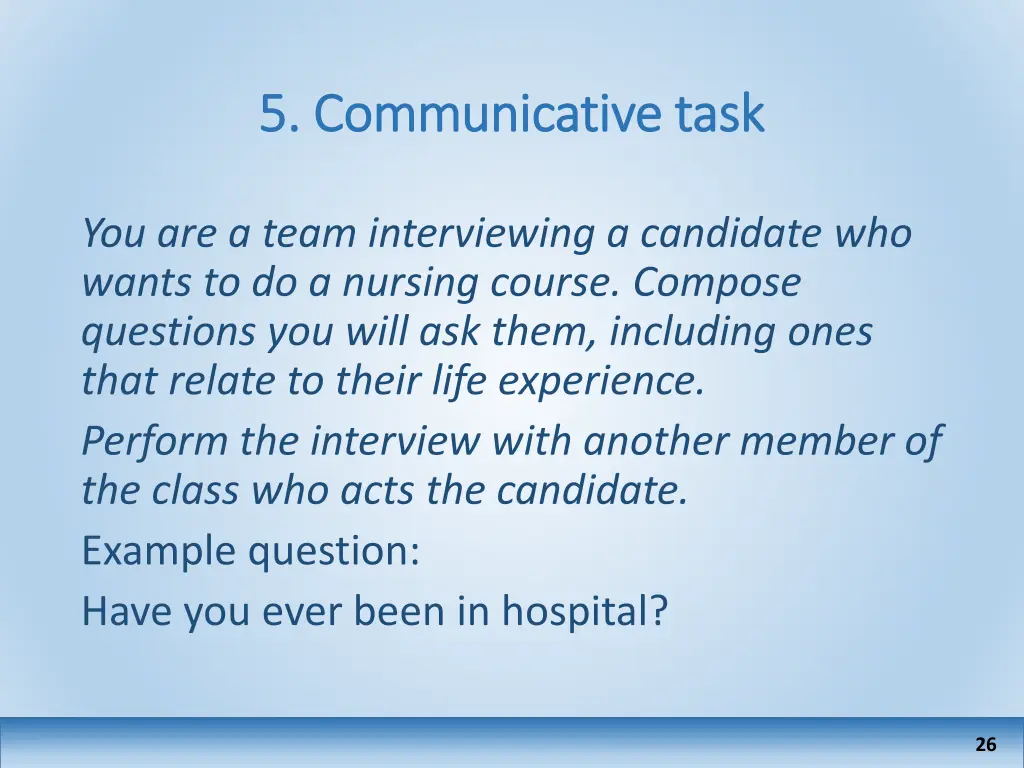 5. Communicative task

You are a team interviewing a candidate who wants to do a nursing course. Compose questions you will ask them, including ones that relate to their life experience.

Perform the interview with another member of the class who acts the candidate.

Example question:

Have you ever been in hospital?

26